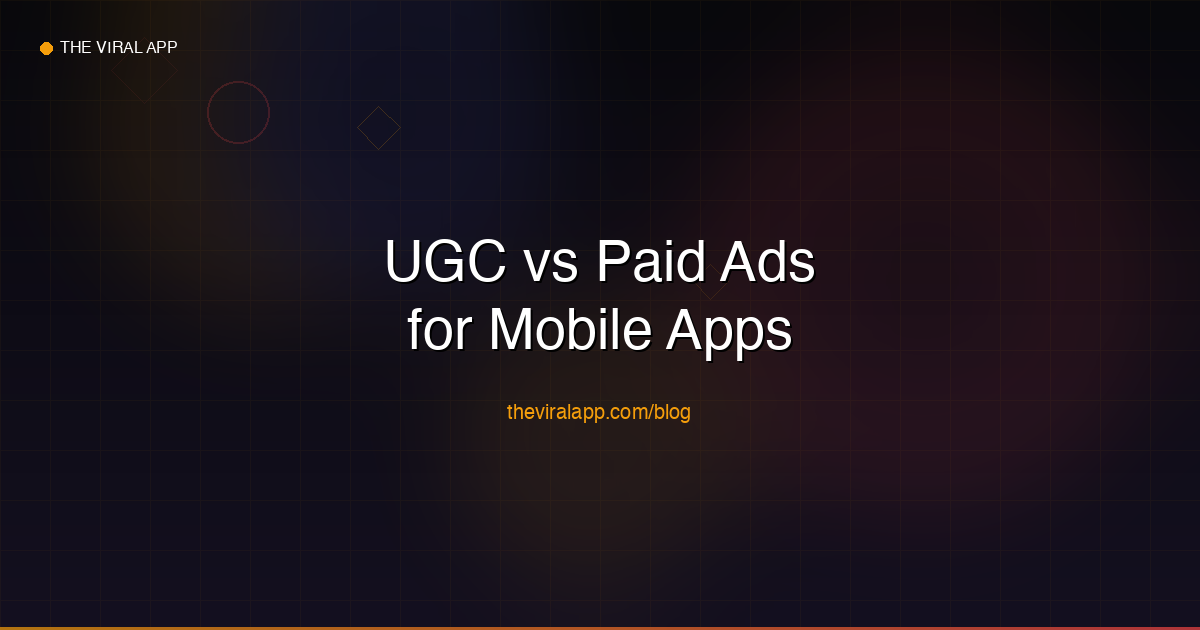 THE VIRAL APP

UGC vs Paid Ads for Mobile Apps

theviralapp.com/blog